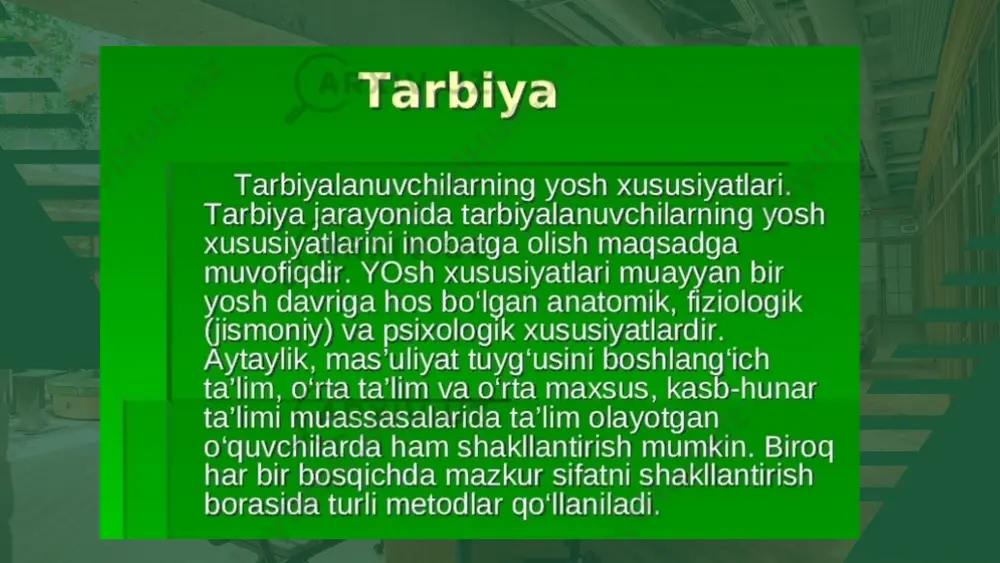 Tarbiya

Tarbiyalanuvchilarning yosh xususiyatlari. Tarbiya jarayonida tarbiyalanuvchilarning yosh xususiyatlarini inobatga olish maqsadga muvofiqdir. YOsh xususiyatlari muayyan bir yosh davriga hos bo‘lgan anatomik, fiziologik (jismoniy) va psixologik xususiyatlardir. Aytaylik, mas’uliyat tuyg‘usini boshlang‘ich ta’lim, o‘rta ta’lim va o‘rta maxsus, kasb-hunar ta’limi muassasalarida ta’lim olayotgan o‘quvchilarda ham shakllantirish mumkin. Biroq har bir bosqichda mazkur sifatni shakllantirish borasida turli metodlar qo‘llaniladi.